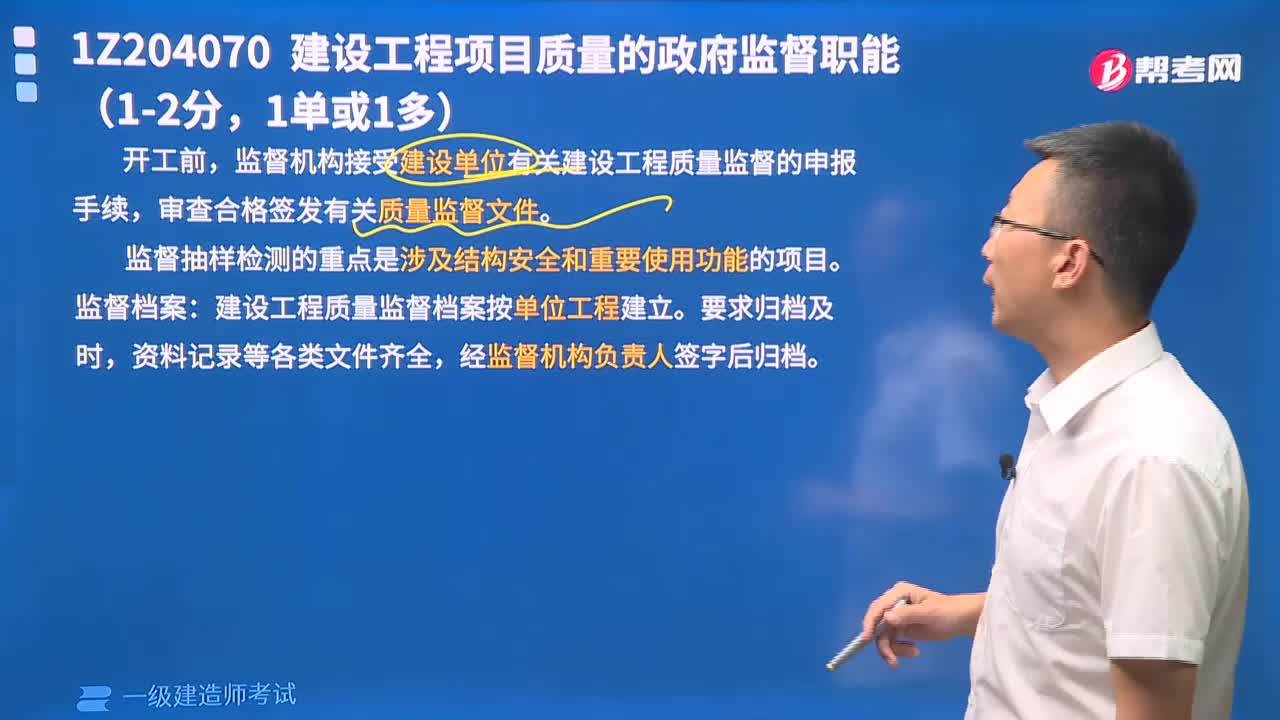 1Z204070 建设工程项目质量的政府监督职能（1-2分，1单或1多）

帮考网

开工前，监督机构接受建设单位有关建设工程质量监督的申报手续，审查合格签发有关质量监督文件。

监督抽样检测的重点是涉及结构安全和重要使用功能的项目。

监督档案：建设工程质量监督档案按单位工程建立。要求归档及时，资料记录等各类文件齐全，经监督机构负责人签字后归档。

一级建造师考试